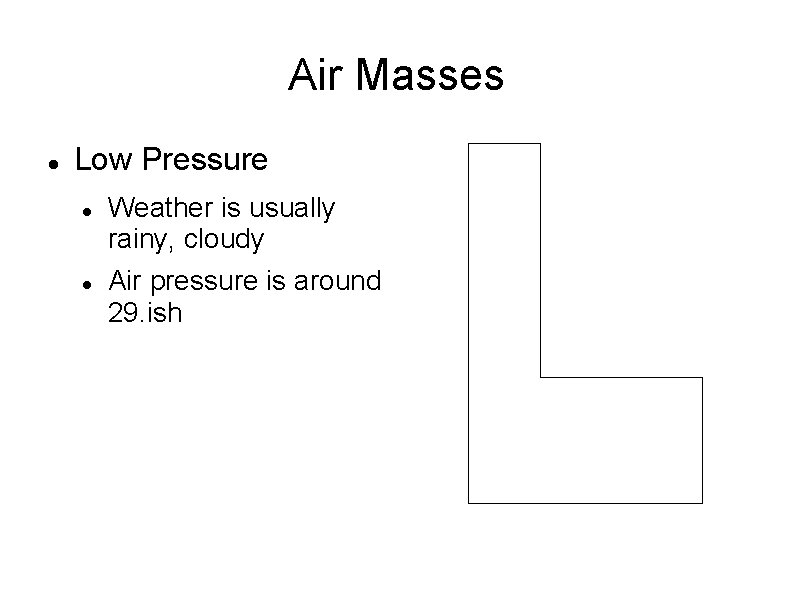 Air Masses

- Low Pressure
  - Weather is usually rainy, cloudy
  - Air pressure is around 29.ish